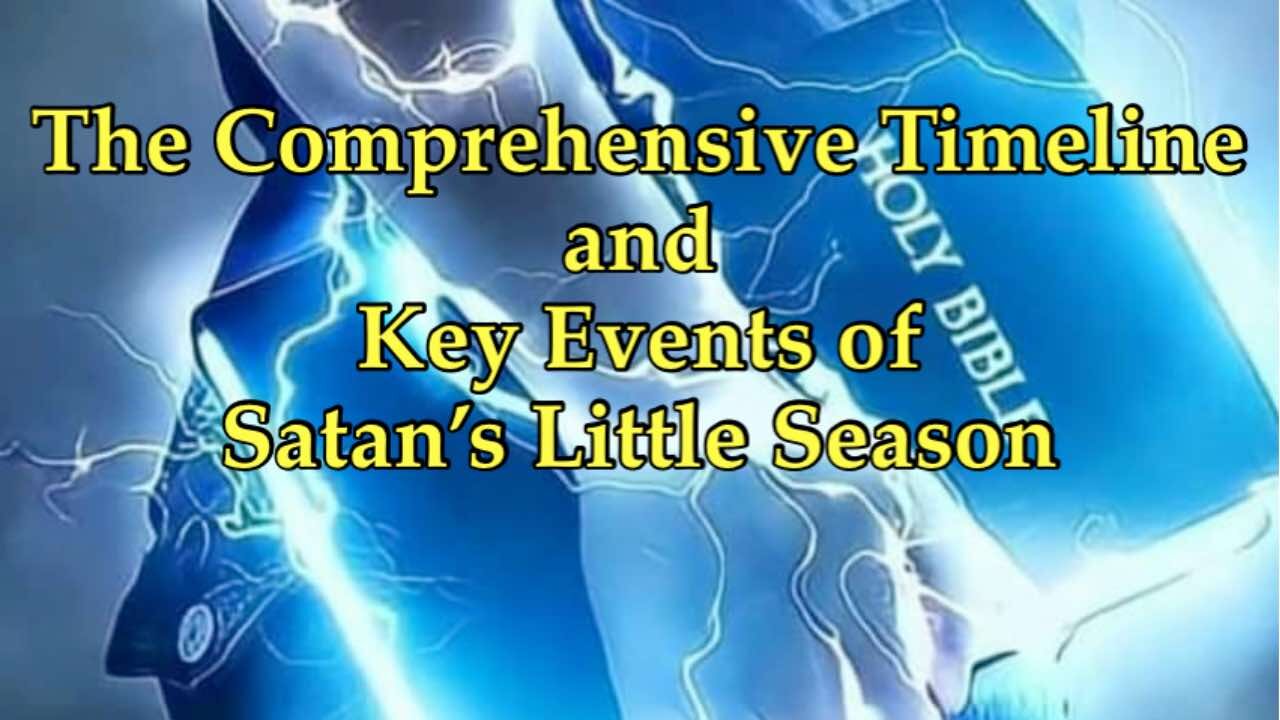 The Comprehensive Timeline
and
Key Events of
Satan's Little Season

HOLY BIBLE